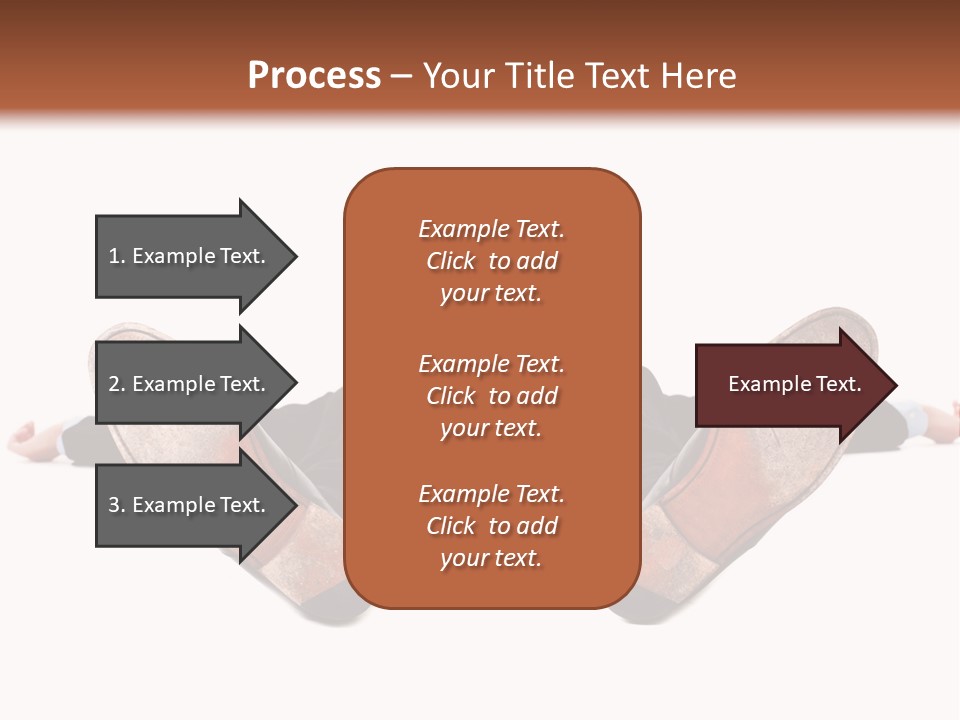 Process – Your Title Text Here

1. Example Text.

2. Example Text.

3. Example Text.

Example Text. Click to add your text.

Example Text. Click to add your text.

Example Text. Click to add your text.

Example Text.